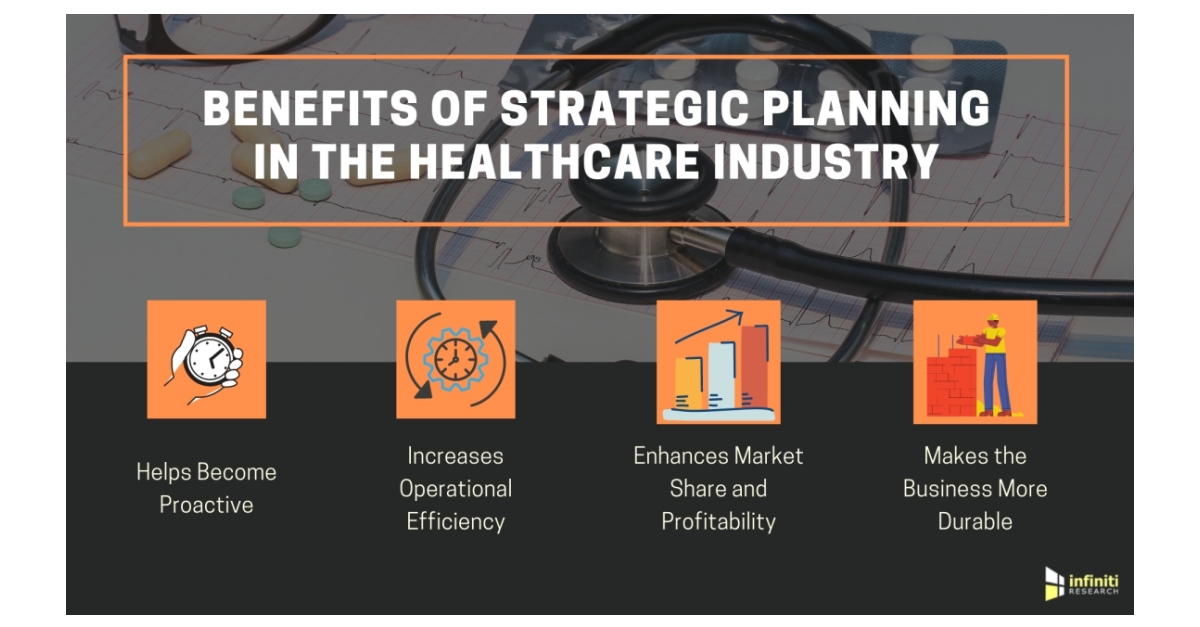 BENEFITS OF STRATEGIC PLANNING IN THE HEALTHCARE INDUSTRY

Helps Become Proactive

Increases Operational Efficiency

Enhances Market Share and Profitability

Makes the Business More Durable

infiniti RESEARCH